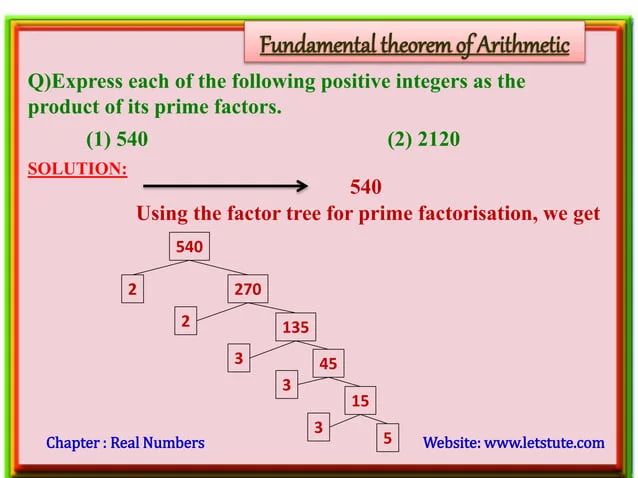 Fundamental theorem of Arithmetic

Q)Express each of the following positive integers as the product of its prime factors.

(1) 540

(2) 2120

SOLUTION:

540

Using the factor tree for prime factorisation, we get

540

2

270

2

135

3

45

3

15

3

5

Chapter : Real Numbers

Website: www.letstute.com